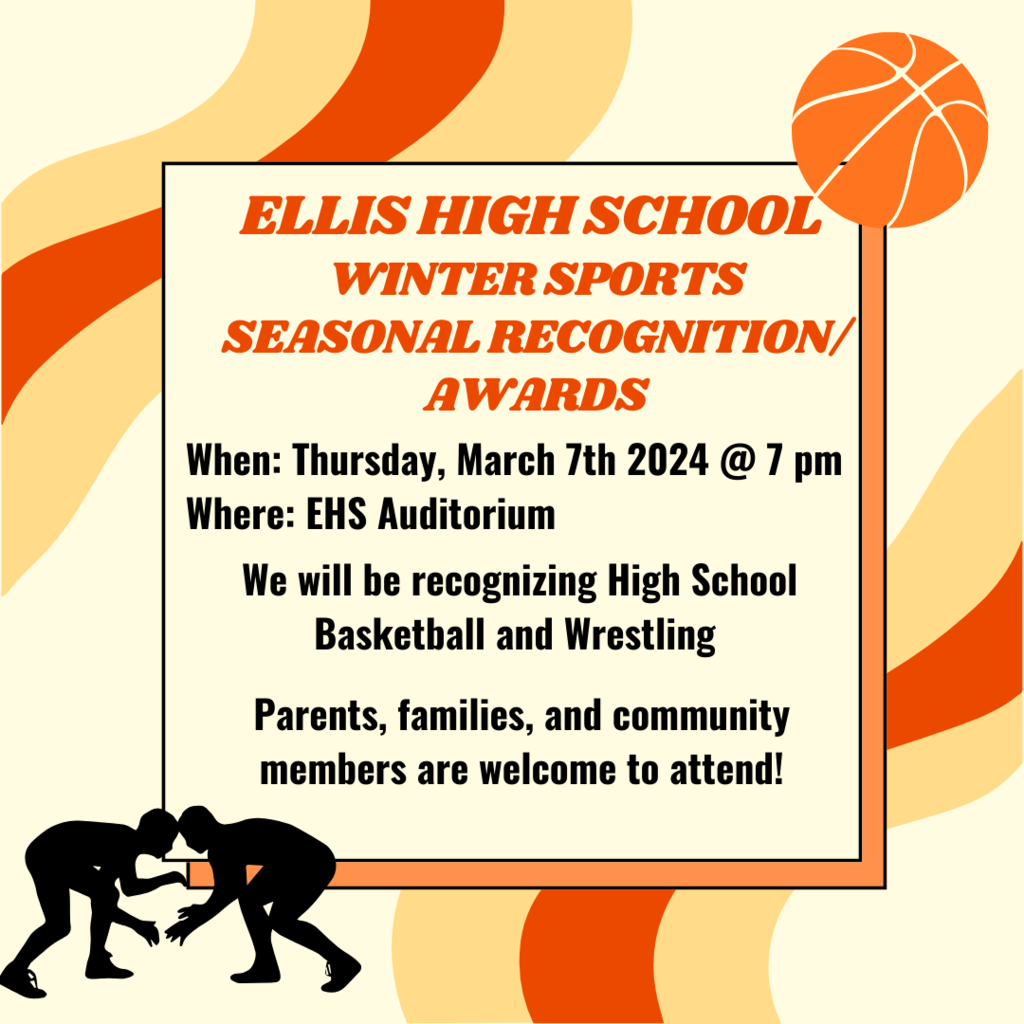 ELLIS HIGH SCHOOL
WINTER SPORTS
SEASONAL RECOGNITION/
AWARDS

When: Thursday, March 7th 2024 @ 7 pm
Where: EHS Auditorium

We will be recognizing High School Basketball and Wrestling

Parents, families, and community members are welcome to attend!